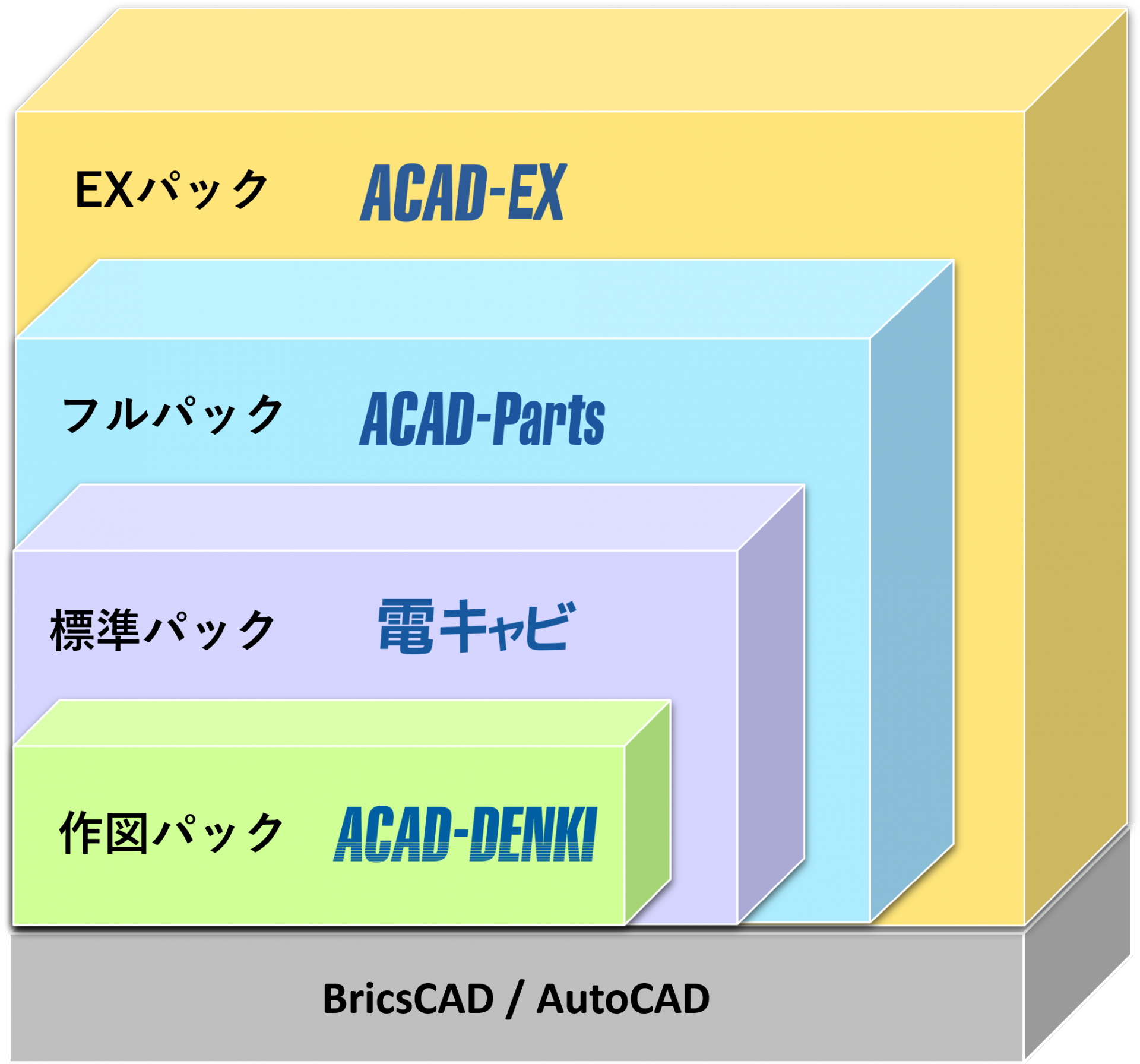 EXパック ACAD-EX

フルパック ACAD-Parts

標準パック 電キャビ

作図パック ACAD-DENKI

BricsCAD / AutoCAD